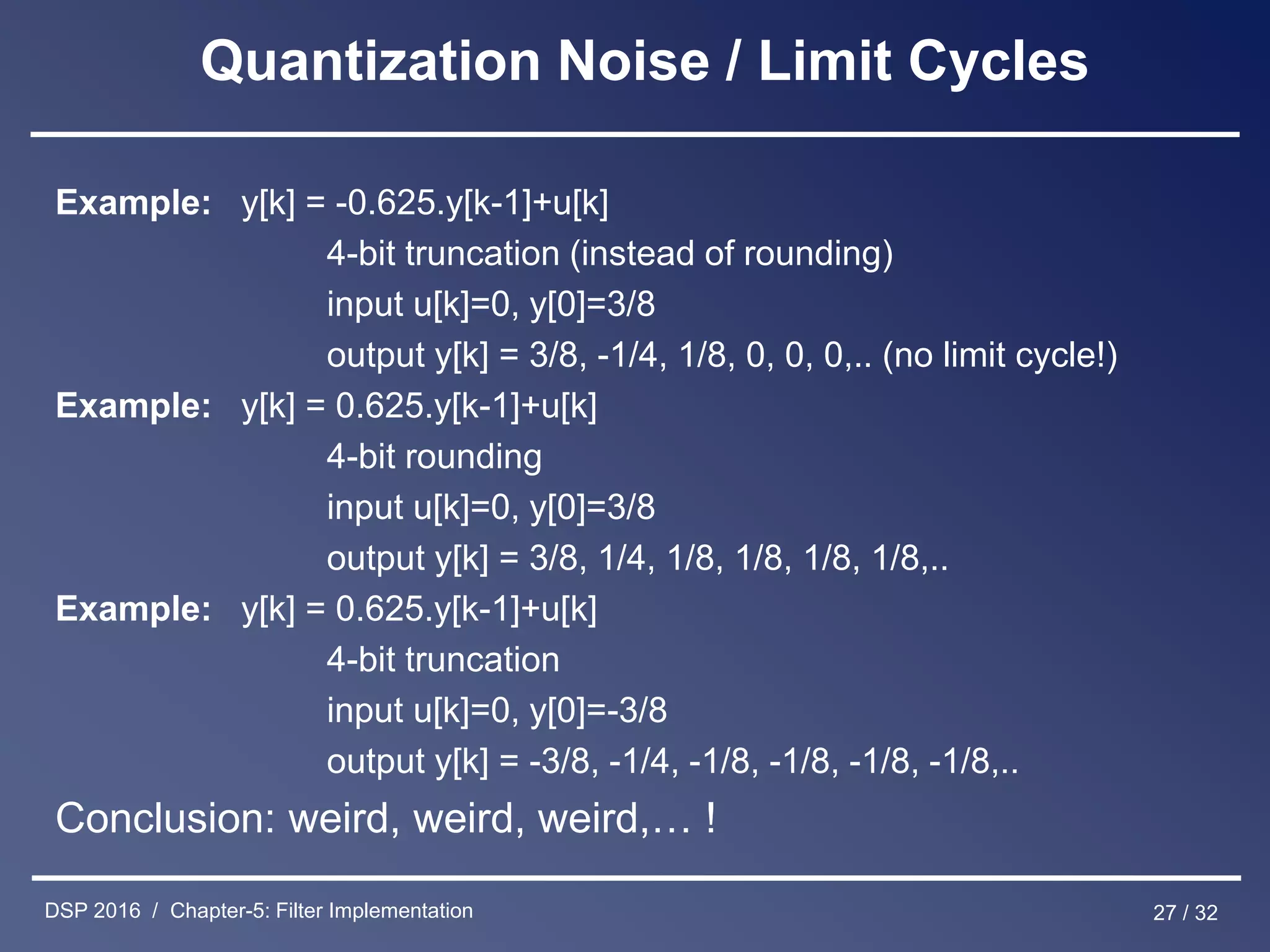 Quantization Noise / Limit Cycles

Example: y[k] = -0.625.y[k-1]+u[k]
4-bit truncation (instead of rounding)
input u[k]=0, y[0]=3/8
output y[k] = 3/8, -1/4, 1/8, 0, 0, 0,.. (no limit cycle!)

Example: y[k] = 0.625.y[k-1]+u[k]
4-bit rounding
input u[k]=0, y[0]=3/8
output y[k] = 3/8, 1/4, 1/8, 1/8, 1/8, 1/8,..

Example: y[k] = 0.625.y[k-1]+u[k]
4-bit truncation
input u[k]=0, y[0]=-3/8
output y[k] = -3/8, -1/4, -1/8, -1/8, -1/8, -1/8,..

Conclusion: weird, weird, weird,… !

DSP 2016 / Chapter-5: Filter Implementation

27 / 32